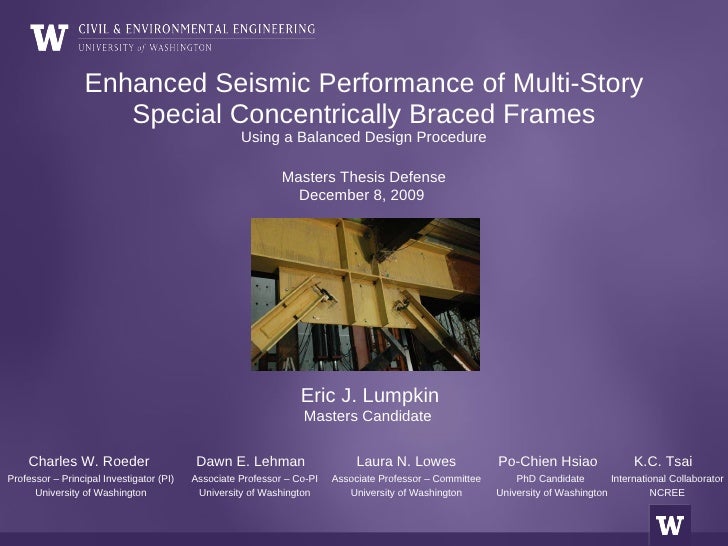 W CIVIL & ENVIRONMENTAL ENGINEERING
UNIVERSITY of WASHINGTON

Enhanced Seismic Performance of Multi-Story Special Concentrically Braced Frames
Using a Balanced Design Procedure

Masters Thesis Defense
December 8, 2009

Eric J. Lumpkin
Masters Candidate

Charles W. Roeder
Professor – Principal Investigator (PI)
University of Washington

Dawn E. Lehman
Associate Professor – Co-PI
University of Washington

Laura N. Lowes
Associate Professor – Committee
University of Washington

Po-Chien Hsiao
PhD Candidate
University of Washington

K.C. Tsai
International Collaborator
NCREE

W